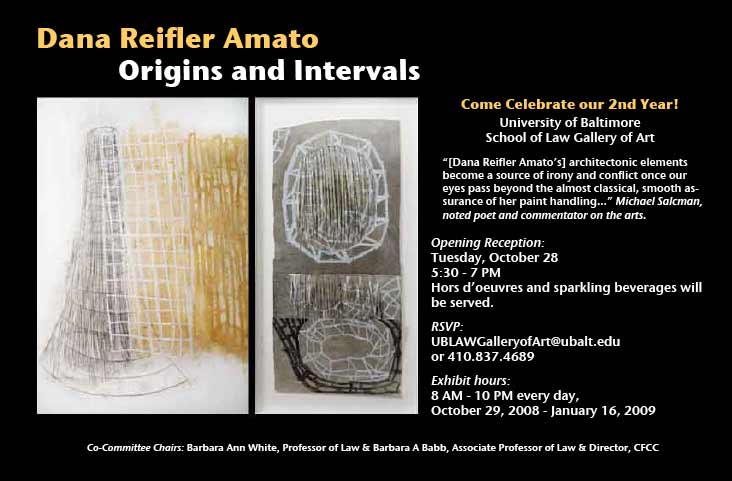 Dana Reifler Amato
Origins and Intervals

Come Celebrate our 2nd Year!
University of Baltimore
School of Law Gallery of Art

"[Dana Reifler Amato's] architectonic elements become a source of irony and conflict once our eyes pass beyond the almost classical, smooth assurance of her paint handling..." Michael Salcman, noted poet and commentator on the arts.

Opening Reception:
Tuesday, October 28
5:30 - 7 PM
Hors d'oeuvres and sparkling beverages will be served.

RSVP:
UBLAWGalleryofArt@ubalt.edu
or 410.837.4689

Exhibit hours:
8 AM - 10 PM every day,
October 29, 2008 - January 16, 2009

Co-Committee Chairs: Barbara Ann White, Professor of Law & Barbara A Babb, Associate Professor of Law & Director, CFCC